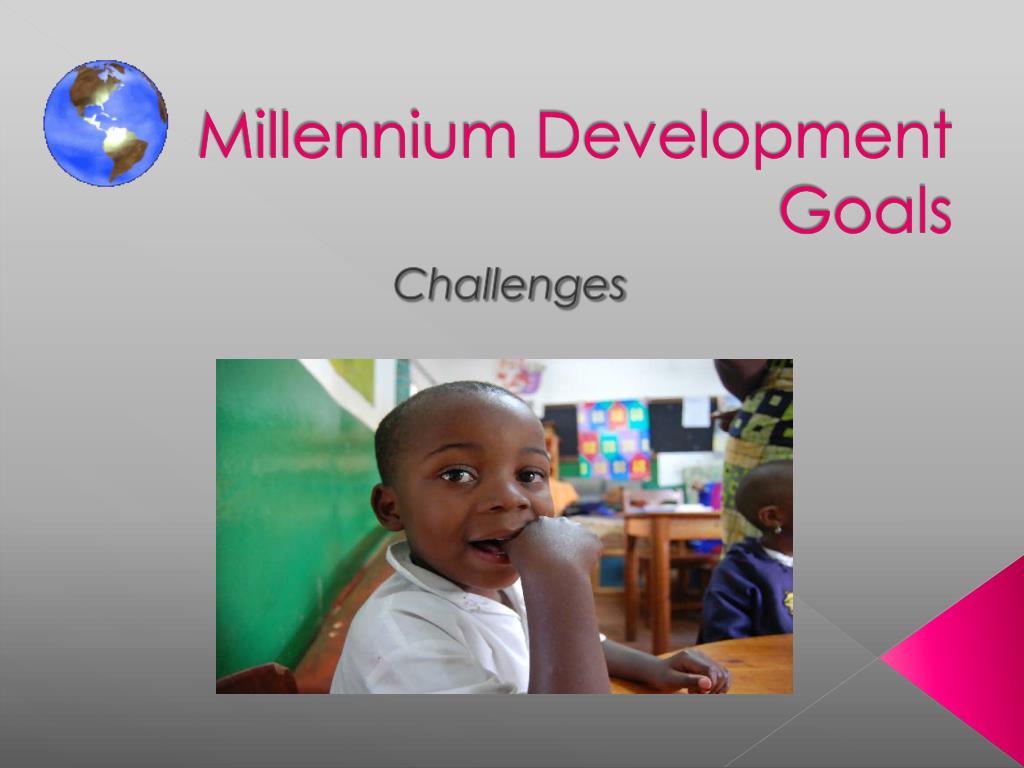 Millennium Development Goals

Challenges